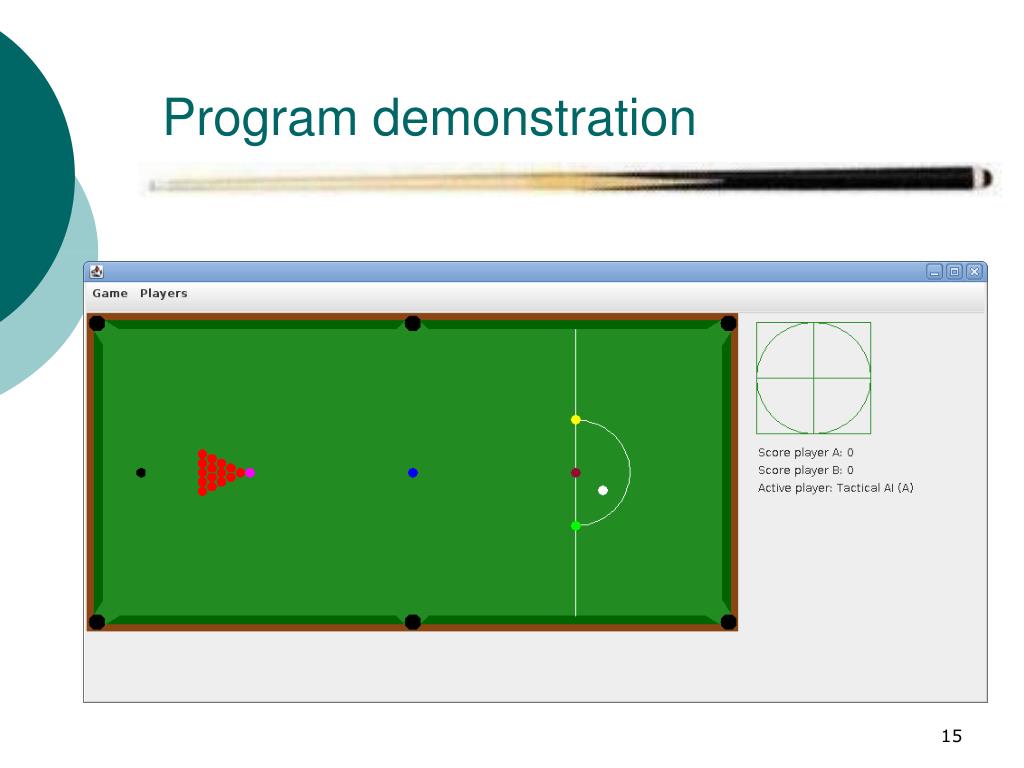 Program demonstration

Game Players

Score player A: 0
Score player B: 0
Active player: Tactical AI (A)

15